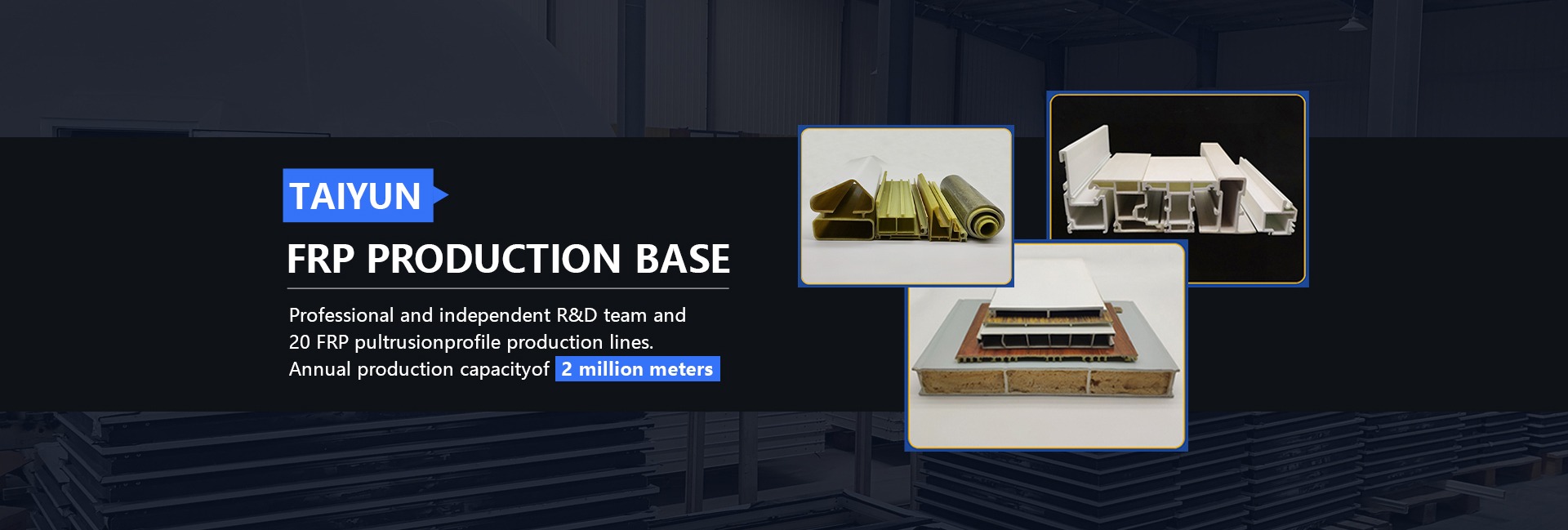 TAIYUN

FRP PRODUCTION BASE

Professional and independent R&D team and 20 FRP pultrusionprofile production lines. Annual production capacityof 2 million meters